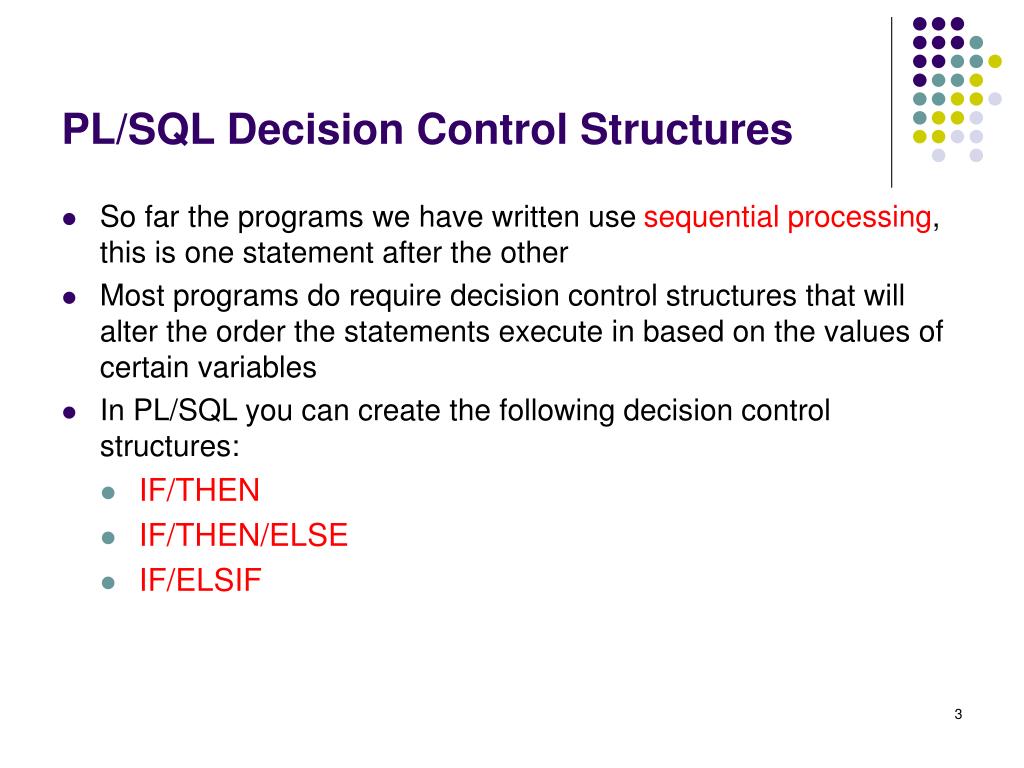 PL/SQL Decision Control Structures

- So far the programs we have written use sequential processing, this is one statement after the other
- Most programs do require decision control structures that will alter the order the statements execute in based on the values of certain variables
- In PL/SQL you can create the following decision control structures:
  - IF/THEN
  - IF/THEN/ELSE
  - IF/ELSIF

3